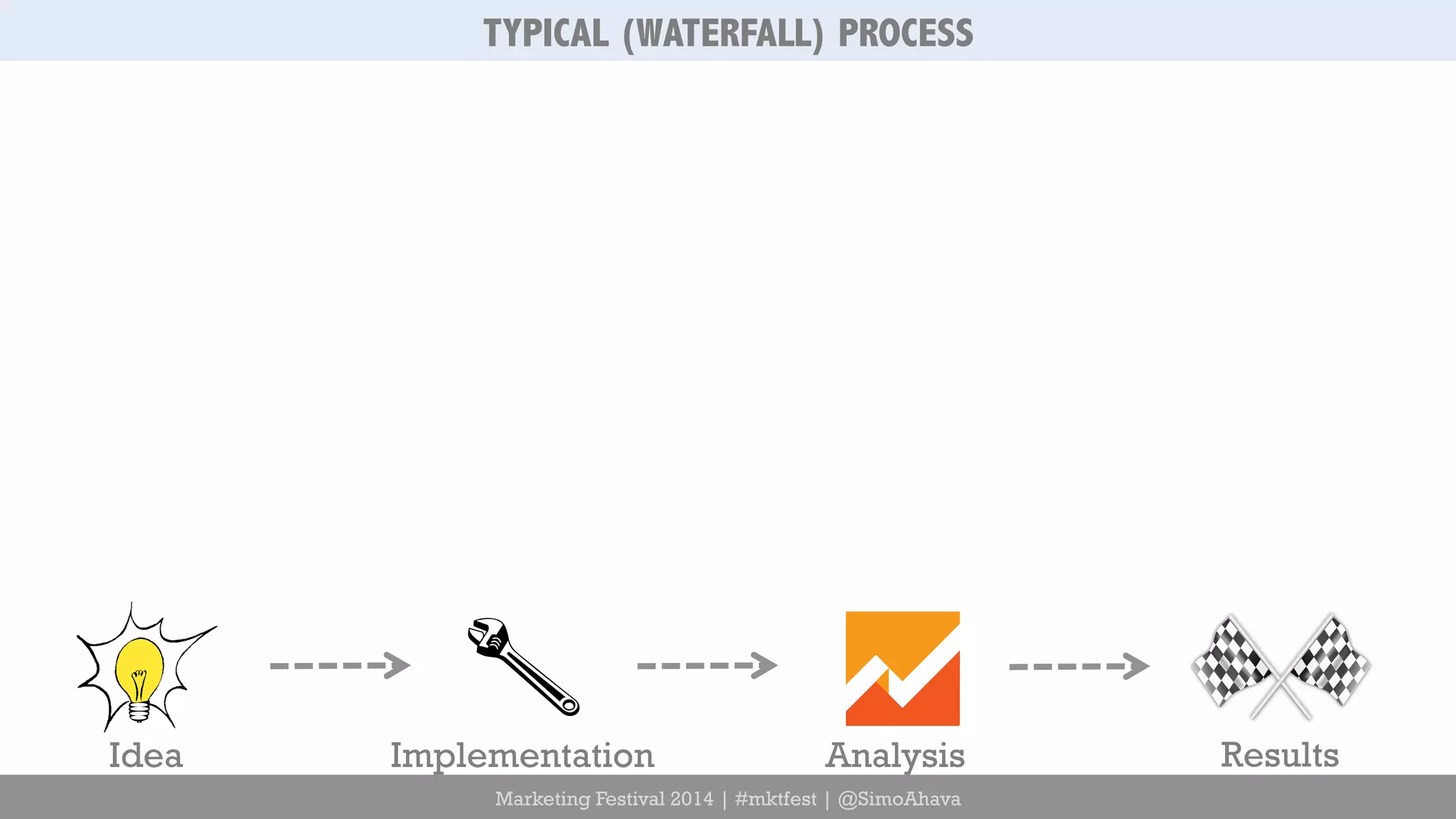 TYPICAL (WATERFALL) PROCESS

Idea

Implementation

Analysis

Results

Marketing Festival 2014 | #mktfest | @SimoAhava